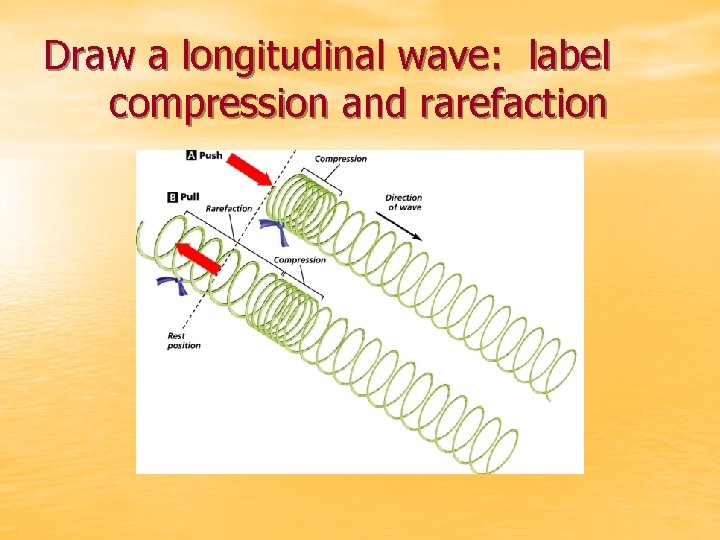 Draw a longitudinal wave: label compression and rarefaction

A Push

Compression

Direction of wave

B Pull

Rarefaction

Compression

Rest position